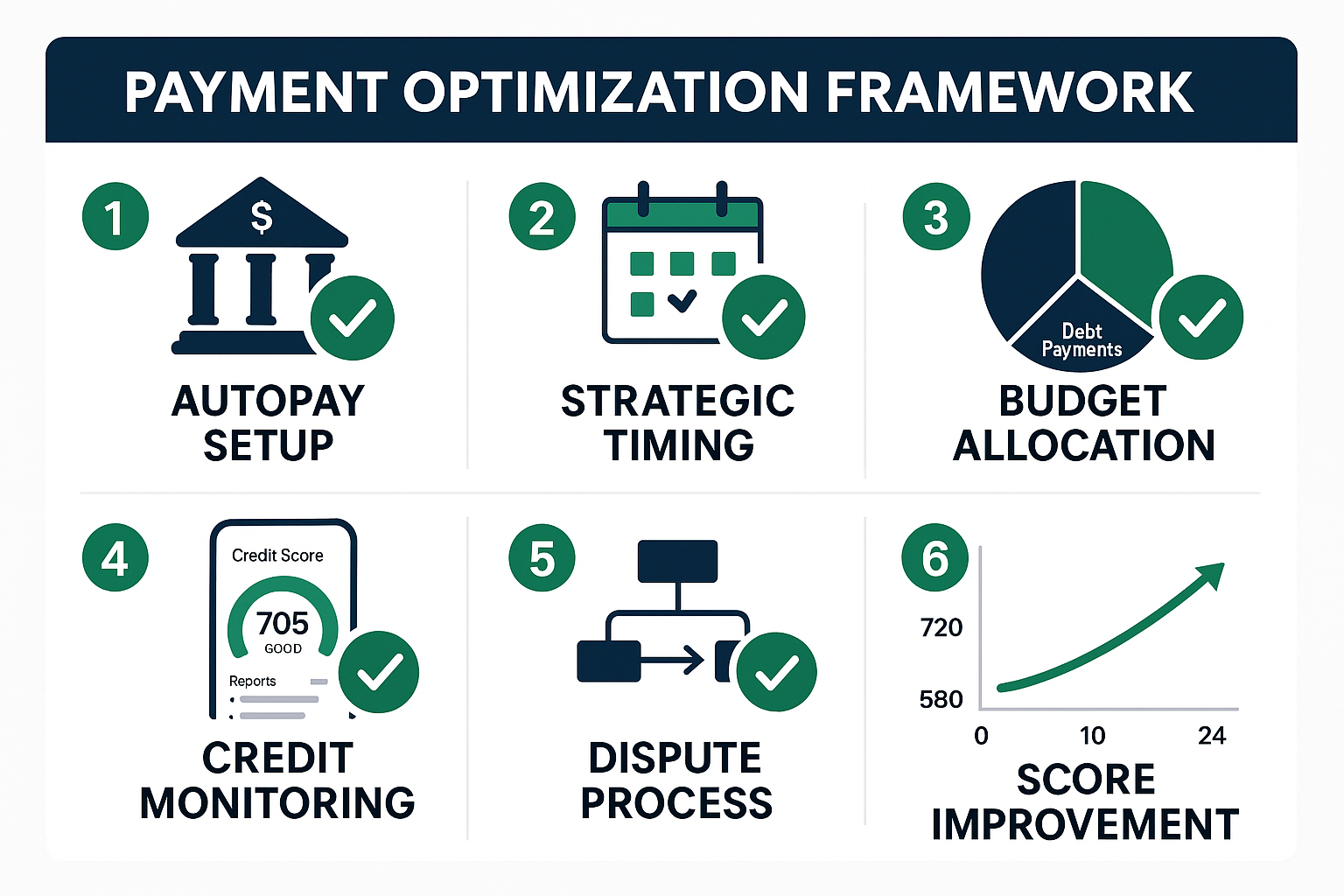 PAYMENT OPTIMIZATION FRAMEWORK

1

$

AUTOPAY SETUP

2

STRATEGIC TIMING

3

Debt Payments

BUDGET ALLOCATION

4

Credit Score

705

GOOD

Reports

CREDIT MONITORING

5

DISPUTE PROCESS

6

720

580

0

10

24

SCORE IMPROVEMENT